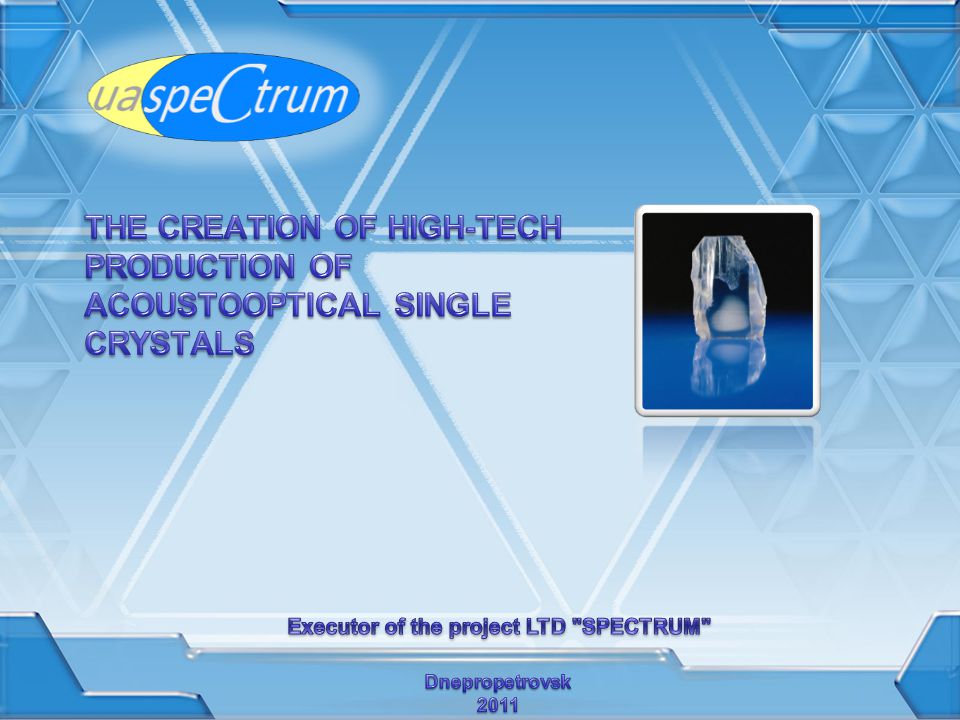 uaspeCtrum

THE CREATION OF HIGH-TECH PRODUCTION OF ACOUSTOOPTICAL SINGLE CRYSTALS

Executor of the project LTD "SPECTRUM"

Dnepropetrovsk
2011